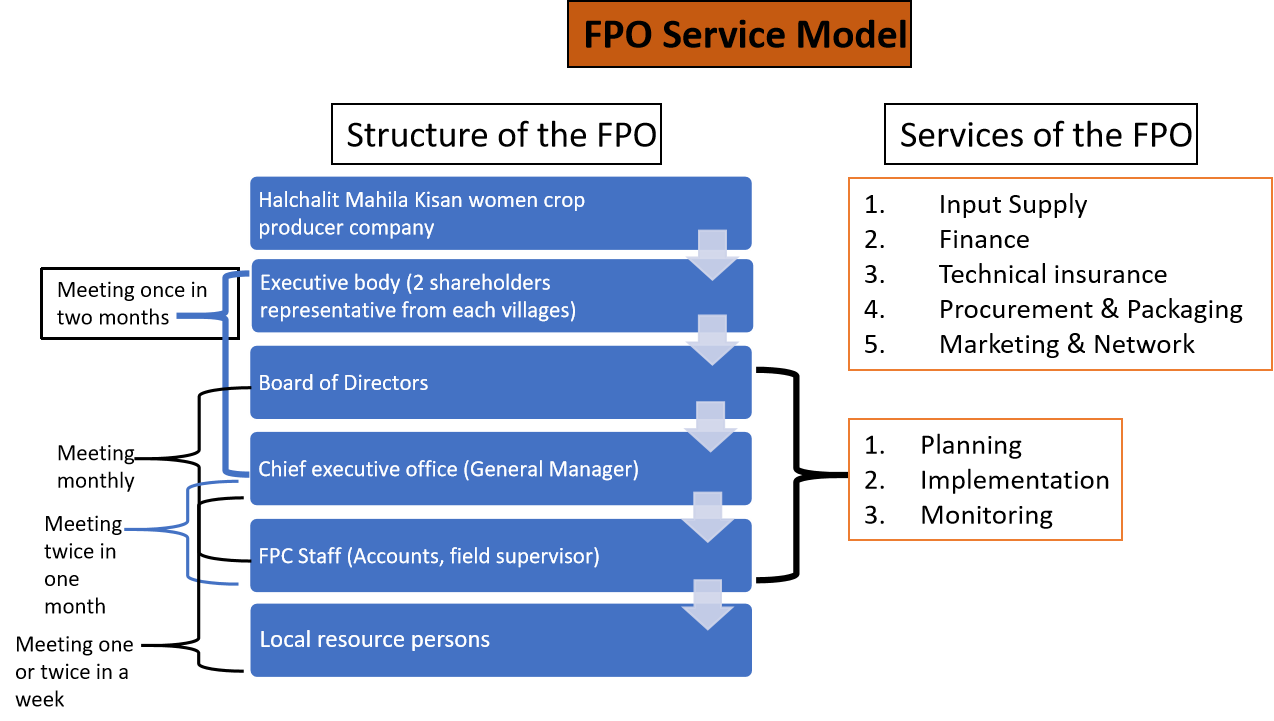 FPO Service Model

Structure of the FPO

Halchalit Mahila Kisan women crop producer company

Executive body (2 shareholders representative from each villages)

Board of Directors

Chief executive office (General Manager)

FPC Staff (Accounts, field supervisor)

Local resource persons

Meeting once in two months

Meeting monthly

Meeting twice in one month

Meeting one or twice in a week

Services of the FPO

1. Input Supply
2. Finance
3. Technical insurance
4. Procurement & Packaging
5. Marketing & Network

1. Planning
2. Implementation
3. Monitoring